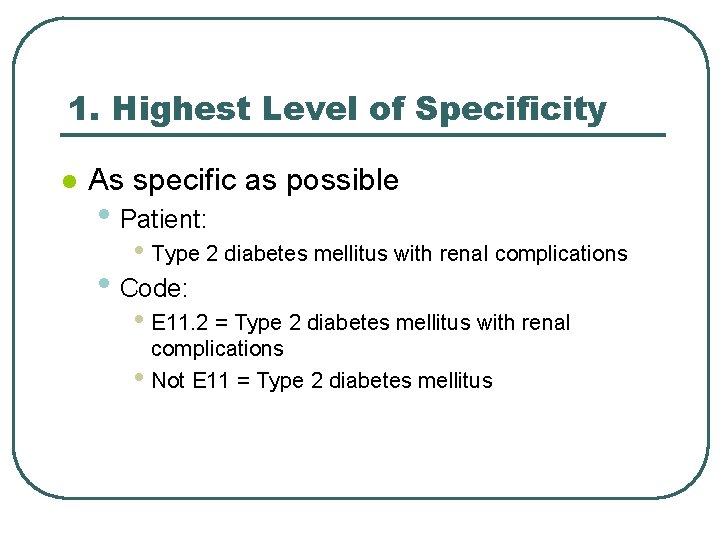 1. Highest Level of Specificity

- As specific as possible
  - Patient:
    - Type 2 diabetes mellitus with renal complications
  - Code:
    - E11.2 = Type 2 diabetes mellitus with renal complications
    - Not E11 = Type 2 diabetes mellitus